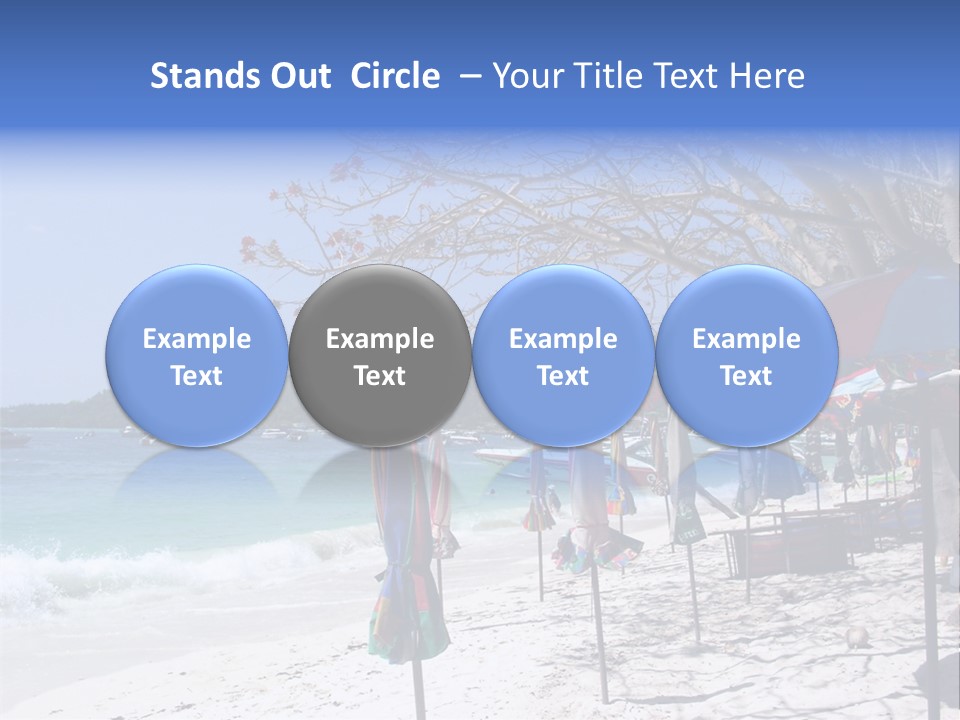 Stands Out Circle – Your Title Text Here

Example Text

Example Text

Example Text

Example Text